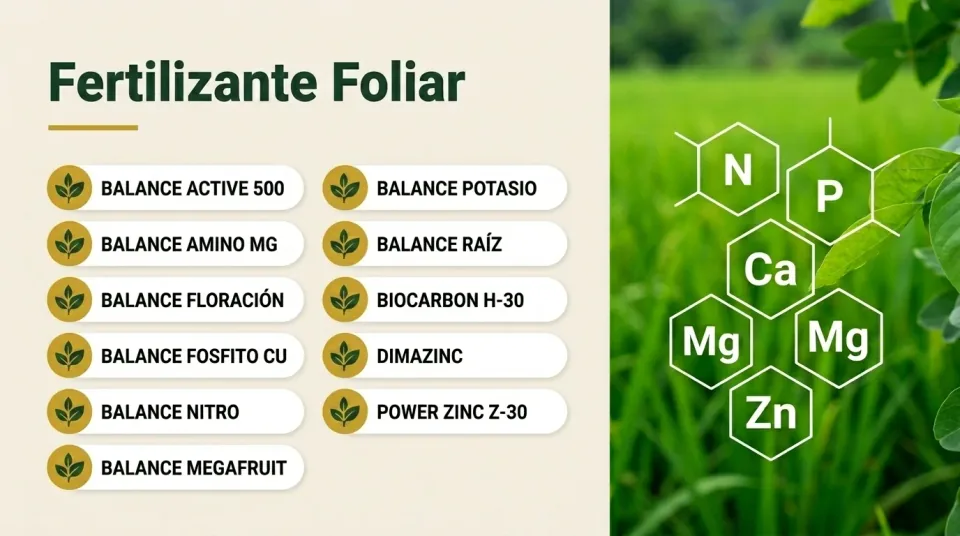 Fertilizante Foliar

BALANCE ACTIVE 500

BALANCE AMINO MG

BALANCE FLORACIÓN

BALANCE FOSFITO CU

BALANCE NITRO

BALANCE MEGAFRUIT

BALANCE POTASIO

BALANCE RAÍZ

BIOCARBON H-30

DIMAZINC

POWER ZINC Z-30

N

P

Ca

Mg

Mg

Zn